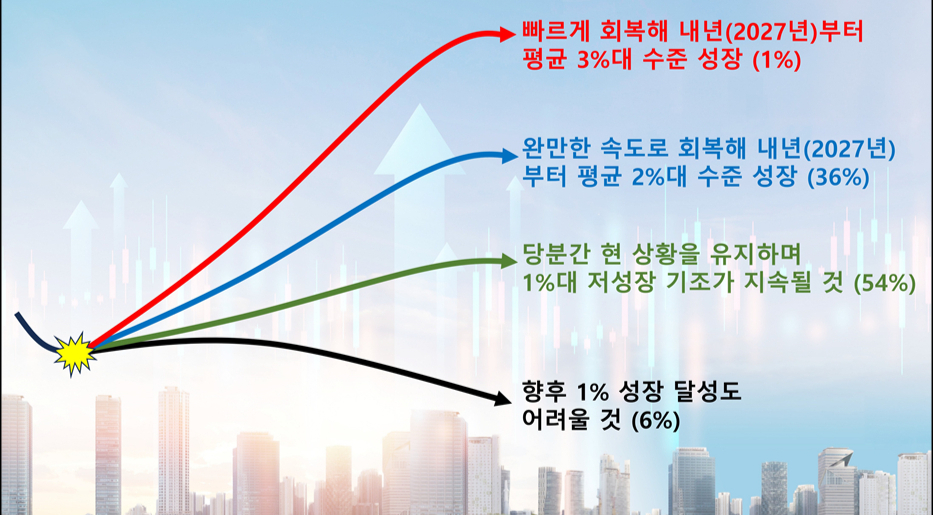 빠르게 회복해 내년(2027년)부터 평균 3%대 수준 성장 (1%)

완만한 속도로 회복해 내년(2027년)부터 평균 2%대 수준 성장 (36%)

당분간 현 상황을 유지하며 1%대 저성장 기조가 지속될 것 (54%)

향후 1% 성장 달성도 어려울 것 (6%)